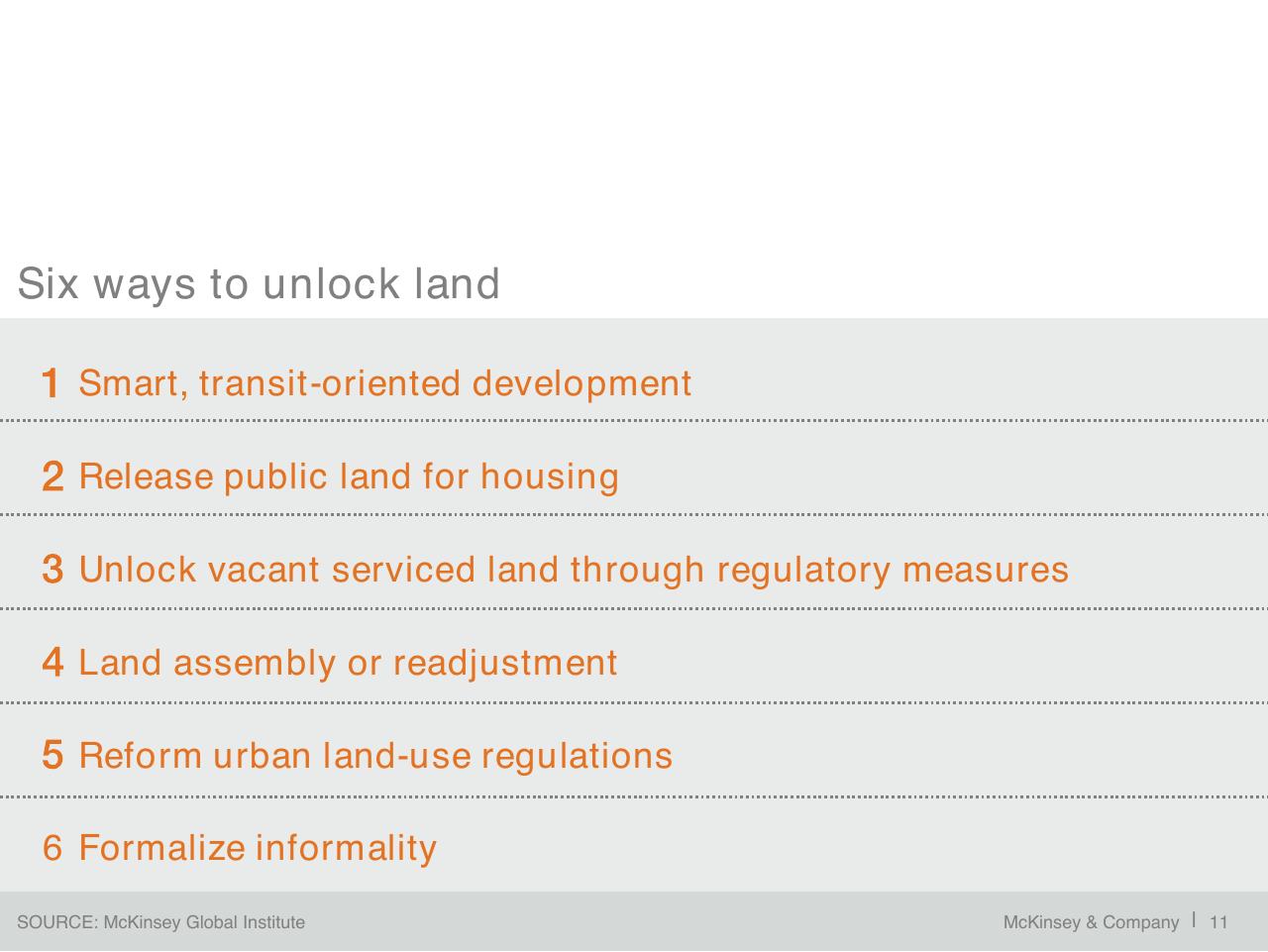 Six ways to unlock land

1 Smart, transit-oriented development

2 Release public land for housing

3 Unlock vacant serviced land through regulatory measures

4 Land assembly or readjustment

5 Reform urban land-use regulations

6 Formalize informality

SOURCE: McKinsey Global Institute

McKinsey & Company | 11